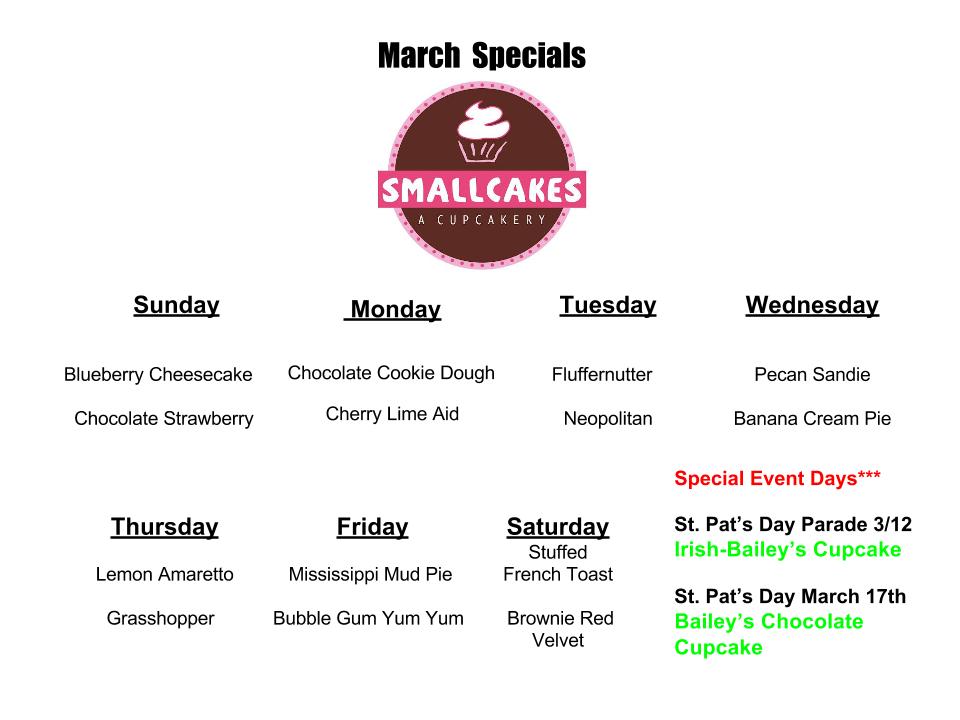 March Specials

SMALLCAKES
A CUPCAKERY

Sunday

Blueberry Cheesecake

Chocolate Strawberry

Monday

Chocolate Cookie Dough

Cherry Lime Aid

Tuesday

Fluffernutter

Neopolitan

Wednesday

Pecan Sandie

Banana Cream Pie

Thursday

Lemon Amaretto

Grasshopper

Friday

Mississippi Mud Pie

Bubble Gum Yum Yum

Saturday

Stuffed French Toast

Brownie Red Velvet

Special Event Days***

St. Pat's Day Parade 3/12
Irish-Bailey's Cupcake

St. Pat's Day March 17th
Bailey's Chocolate Cupcake